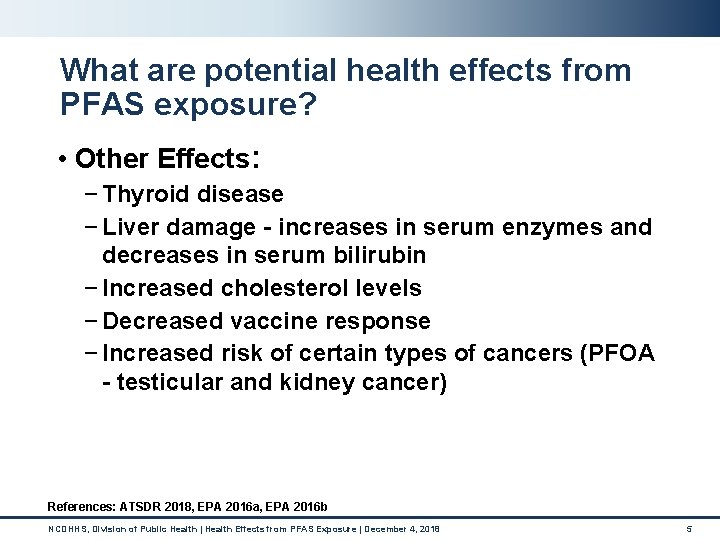 What are potential health effects from PFAS exposure?

• Other Effects:

– Thyroid disease

– Liver damage - increases in serum enzymes and decreases in serum bilirubin

– Increased cholesterol levels

– Decreased vaccine response

– Increased risk of certain types of cancers (PFOA - testicular and kidney cancer)

References: ATSDR 2018, EPA 2016a, EPA 2016b

NCDHHS, Division of Public Health | Health Effects from PFAS Exposure | December 4, 2018

5